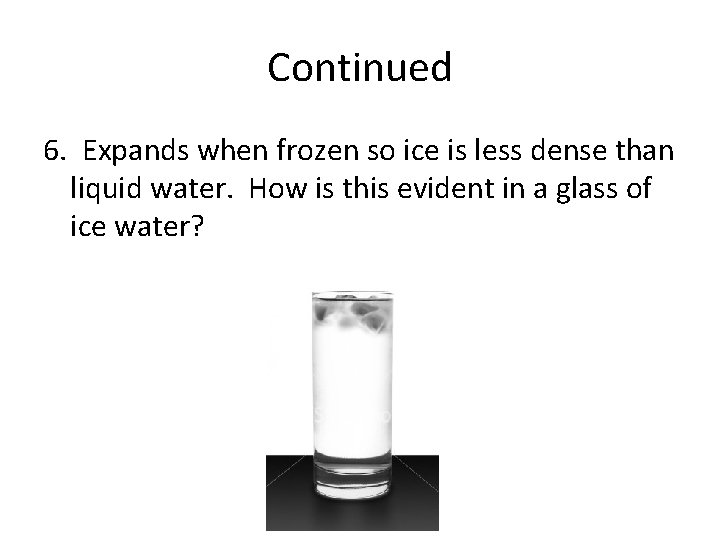 Continued

6. Expands when frozen so ice is less dense than liquid water. How is this evident in a glass of ice water?